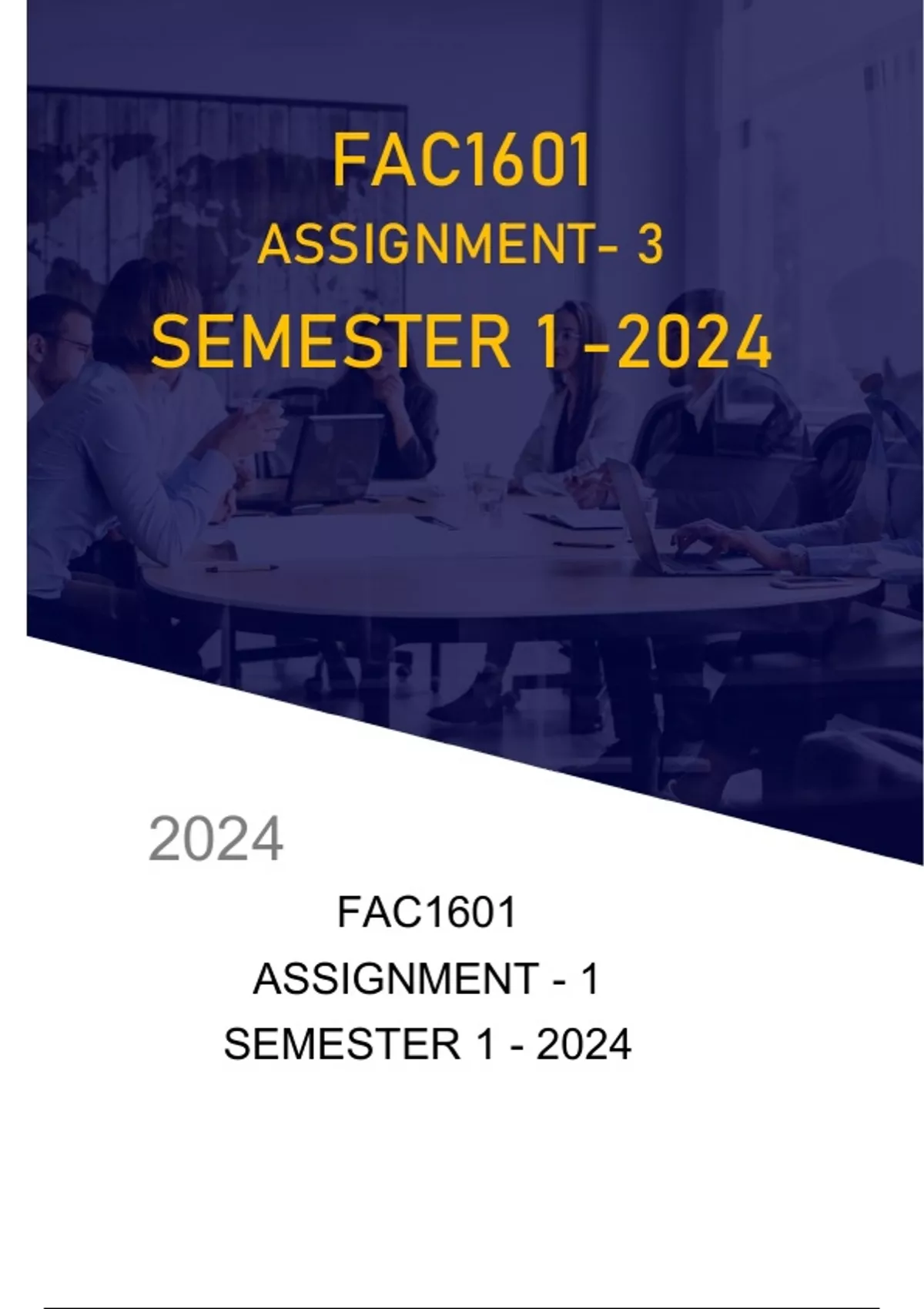 FAC1601
ASSIGNMENT- 3
SEMESTER 1 -2024

2024

FAC1601
ASSIGNMENT - 1
SEMESTER 1 - 2024